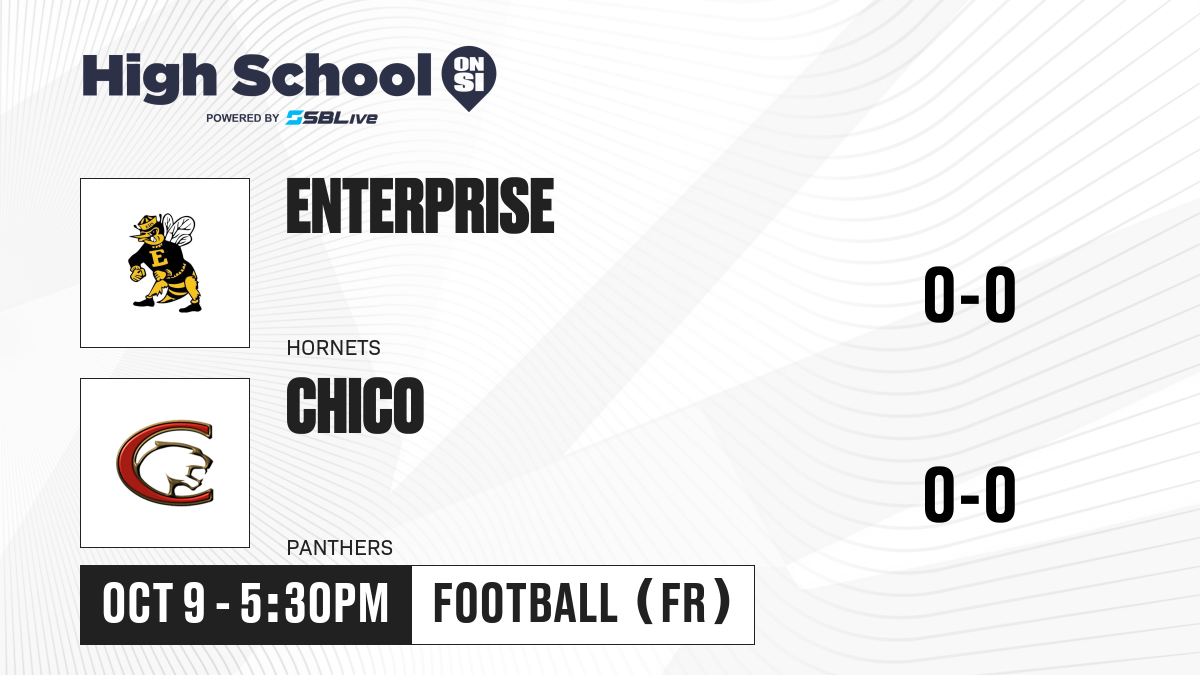 High School ON SI
POWERED BY SBLive

ENTERPRISE
HORNETS
0-0

CHICO
PANTHERS
0-0

OCT 9 - 5:30PM
FOOTBALL (FR)